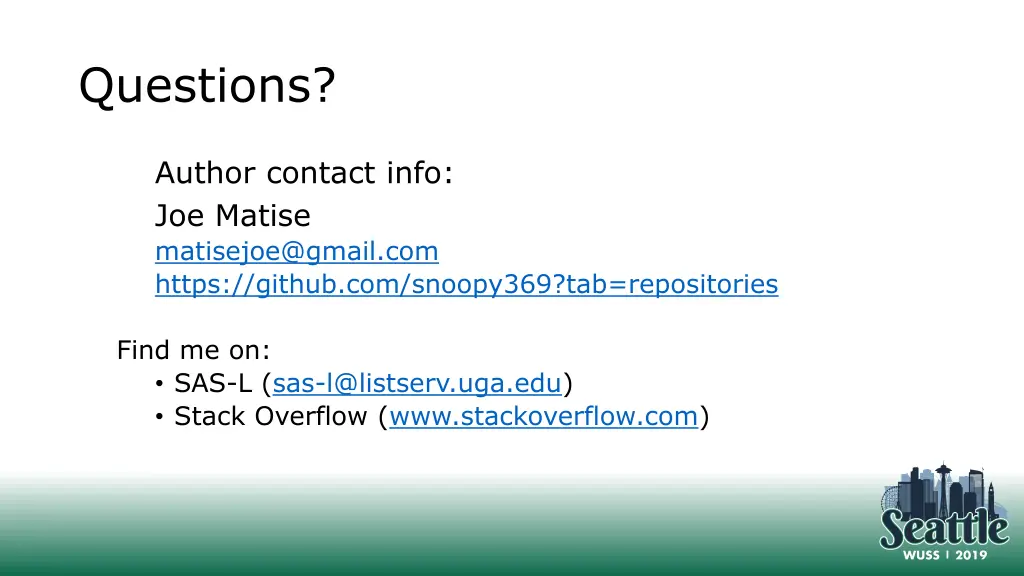 Questions?

Author contact info:

Joe Matise

matisejoe@gmail.com

https://github.com/snoopy369?tab=repositories

Find me on:

• SAS-L (sas-l@listserv.uga.edu)
• Stack Overflow (www.stackoverflow.com)

Seattle
WUSS | 2019